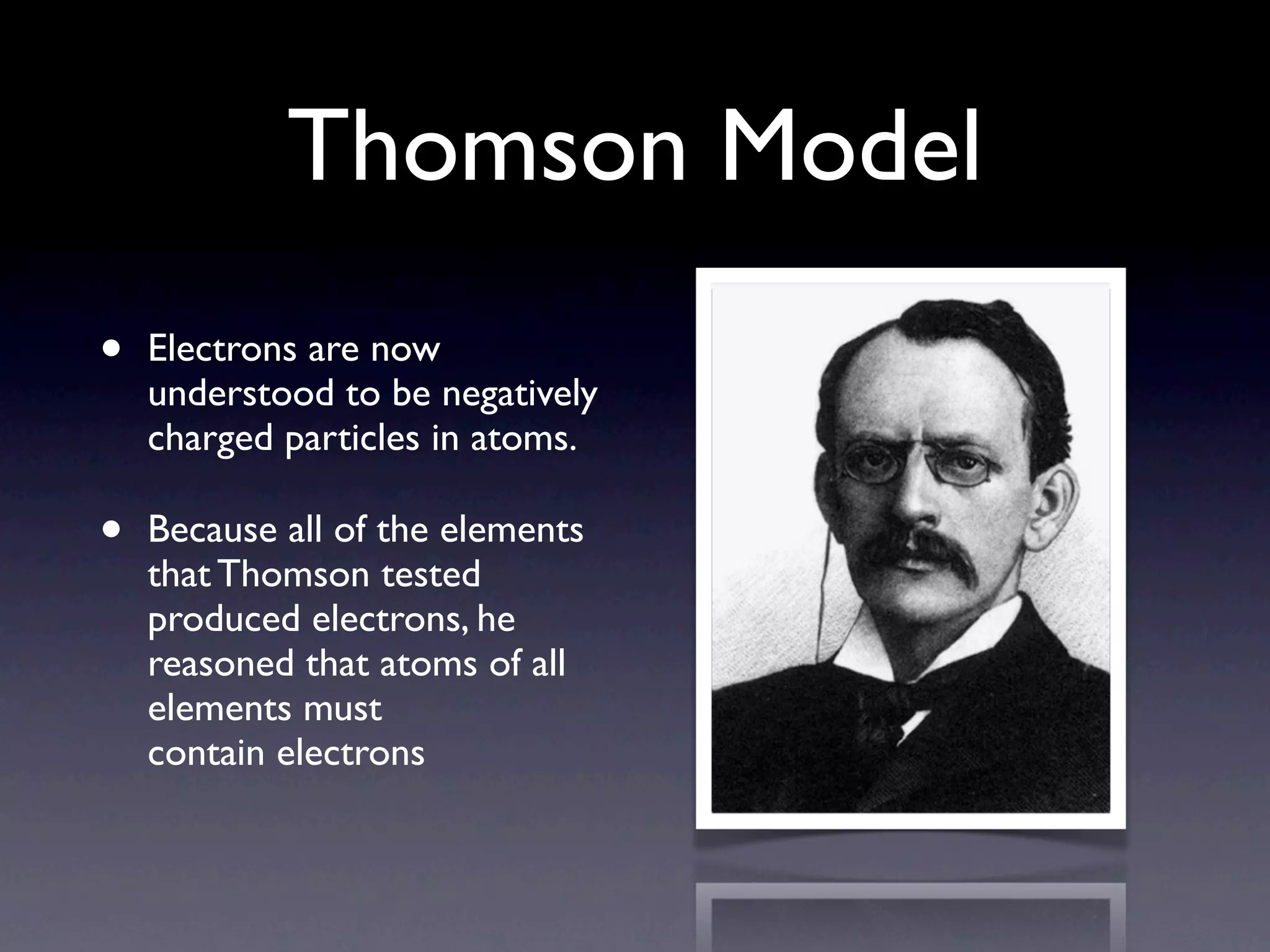 Thomson Model

• Electrons are now understood to be negatively charged particles in atoms.

• Because all of the elements that Thomson tested produced electrons, he reasoned that atoms of all elements must contain electrons